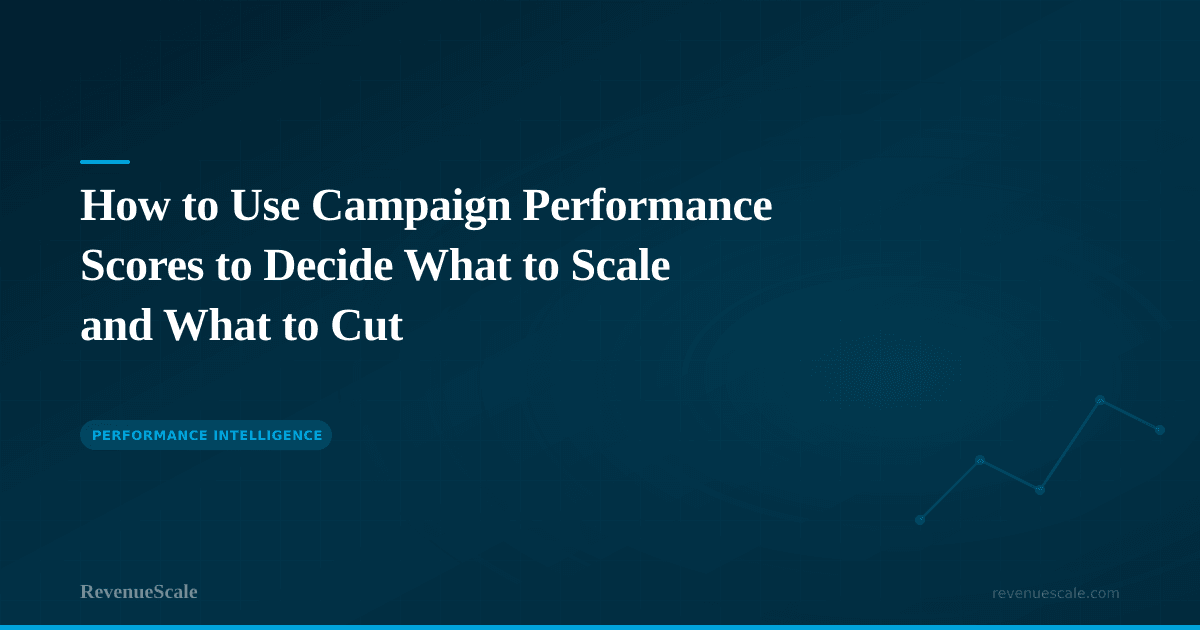 How to Use Campaign Performance Scores to Decide What to Scale and What to Cut

PERFORMANCE INTELLIGENCE

RevenueScale

revenuescale.com